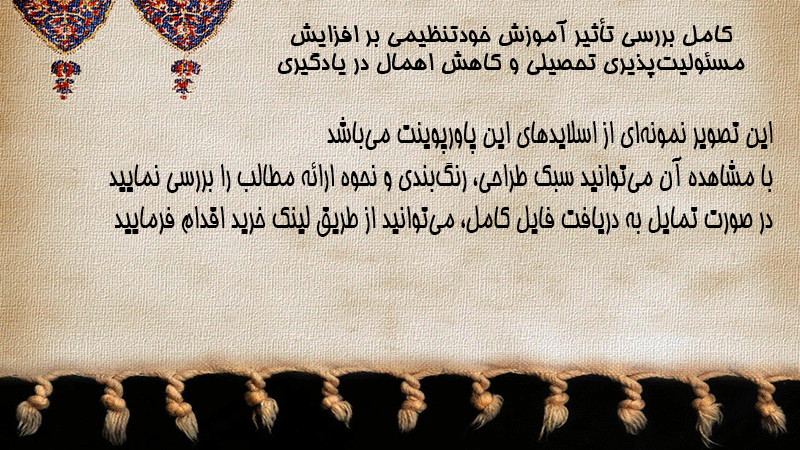 کامل بررسی تأثیر آموزش خودتنظیمی بر افزایش مسئولیت‌پذیری تحصیلی و کاهش اهمال در یادگیری

این تصویر نمونه‌ای از اسلایدهای این پاورپوینت می‌باشد
با مشاهده آن می‌توانید سبک طراحی، رنگ‌بندی و نحوه ارائه مطالب را بررسی نمایید
در صورت تمایل به دریافت فایل کامل، می‌توانید از طریق لینک خرید اقدام فرمایید